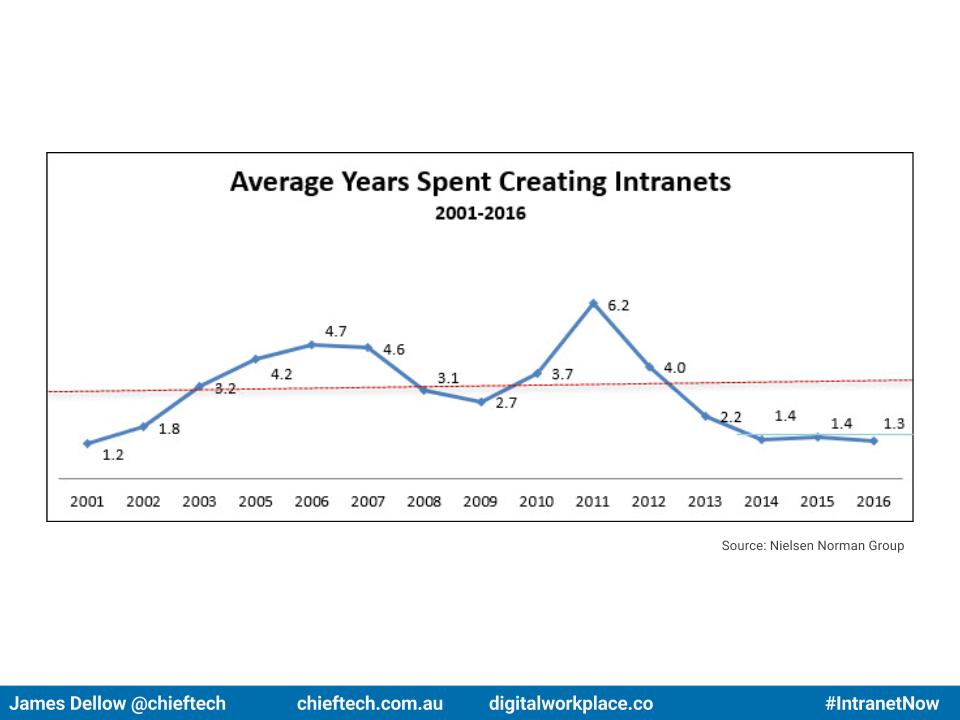 Average Years Spent Creating Intranets
2001-2016

1.2
1.8
3.2
4.2
4.7
4.6
3.1
2.7
3.7
6.2
4.0
2.2
1.4
1.4
1.3

2001 2002 2003 2005 2006 2007 2008 2009 2010 2011 2012 2013 2014 2015 2016

Source: Nielsen Norman Group

James Dellow @chieftech chieftech.com.au digitalworkplace.co #IntranetNow